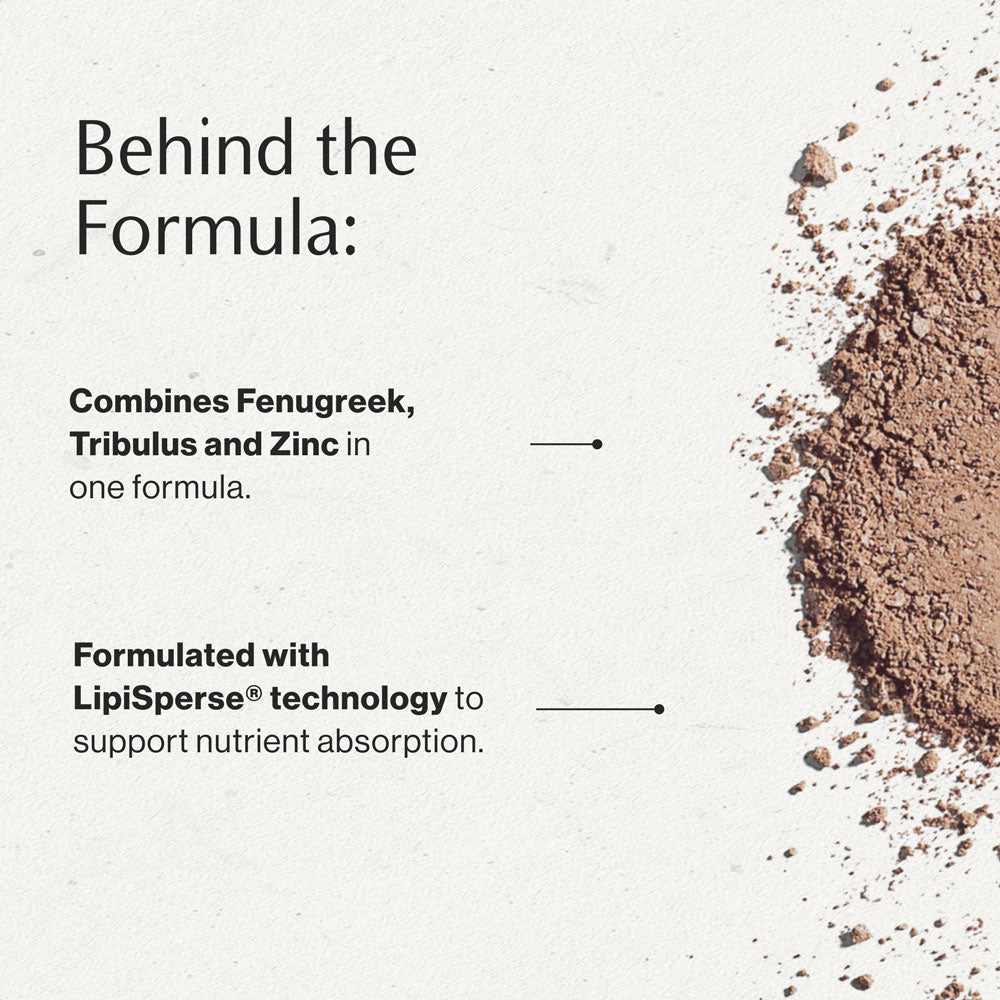 Behind the Formula:

Combines Fenugreek, Tribulus and Zinc in one formula.

Formulated with LipiSperse® technology to support nutrient absorption.